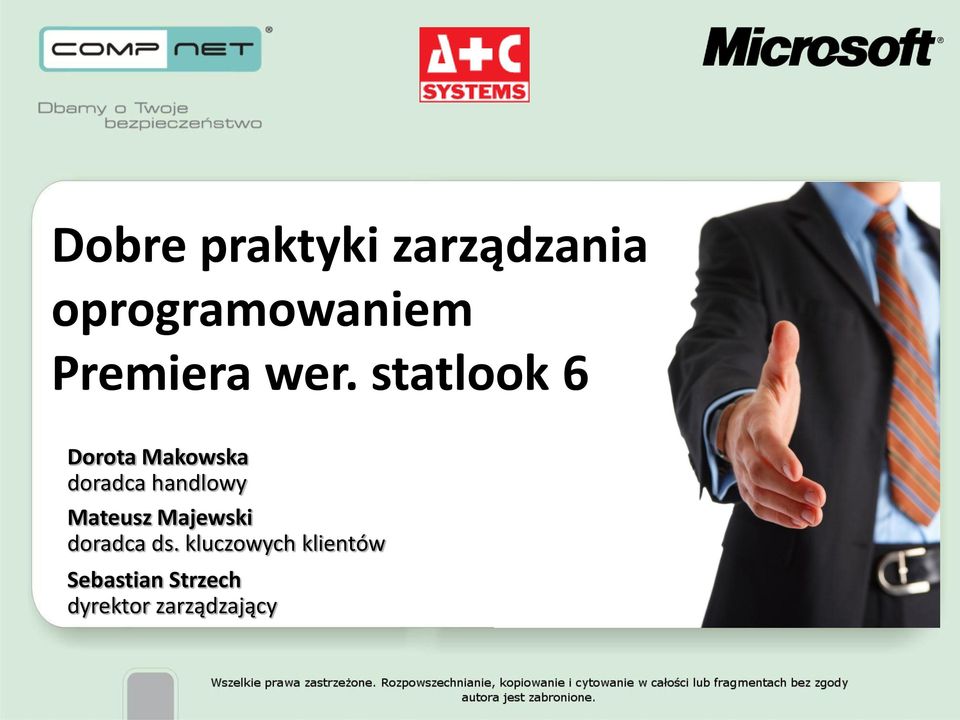 COMP NET®
Dbamy o Twoje bezpieczeństwo

A+C SYSTEMS

Microsoft®

Dobre praktyki zarządzania oprogramowaniem
Premiera wer. statlook 6

Dorota Makowska
doradca handlowy

Mateusz Majewski
doradca ds. kluczowych klientów

Sebastian Strzech
dyrektor zarządzający

Wszelkie prawa zastrzeżone. Rozpowszechnianie, kopiowanie i cytowanie w całości lub fragmentach bez zgody autora jest zabronione.